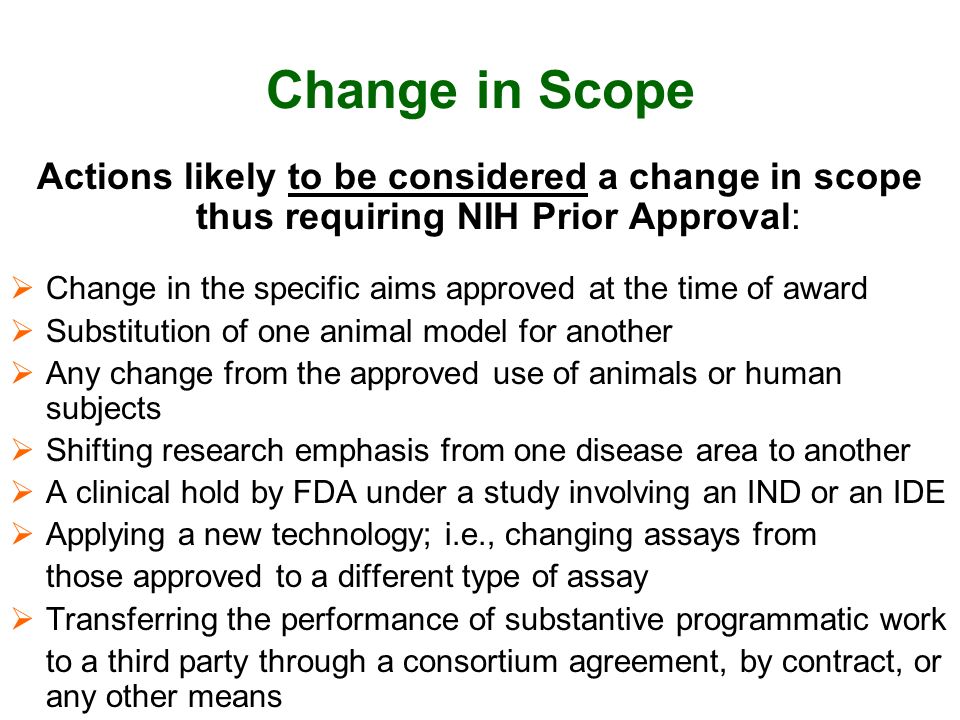 Change in Scope

Actions likely to be considered a change in scope thus requiring NIH Prior Approval:

➢ Change in the specific aims approved at the time of award
➢ Substitution of one animal model for another
➢ Any change from the approved use of animals or human subjects
➢ Shifting research emphasis from one disease area to another
➢ A clinical hold by FDA under a study involving an IND or an IDE
➢ Applying a new technology; i.e., changing assays from those approved to a different type of assay
➢ Transferring the performance of substantive programmatic work to a third party through a consortium agreement, by contract, or any other means